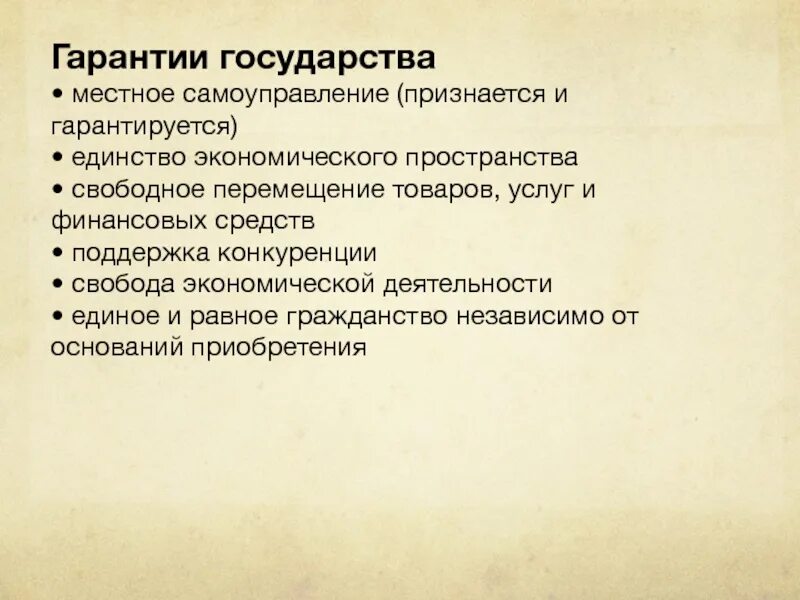 Гарантии государства
• местное самоуправление (признается и гарантируется)
• единство экономического пространства
• свободное перемещение товаров, услуг и финансовых средств
• поддержка конкуренции
• свобода экономической деятельности
• единое и равное гражданство независимо от оснований приобретения